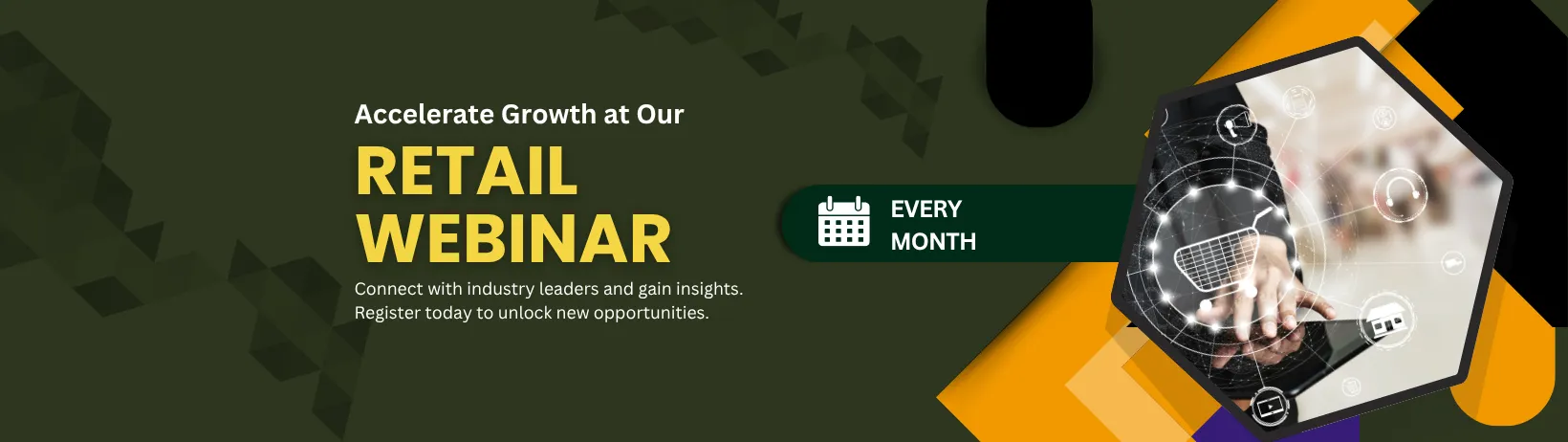 Accelerate Growth at Our

RETAIL WEBINAR

Connect with industry leaders and gain insights. Register today to unlock new opportunities.

EVERY MONTH